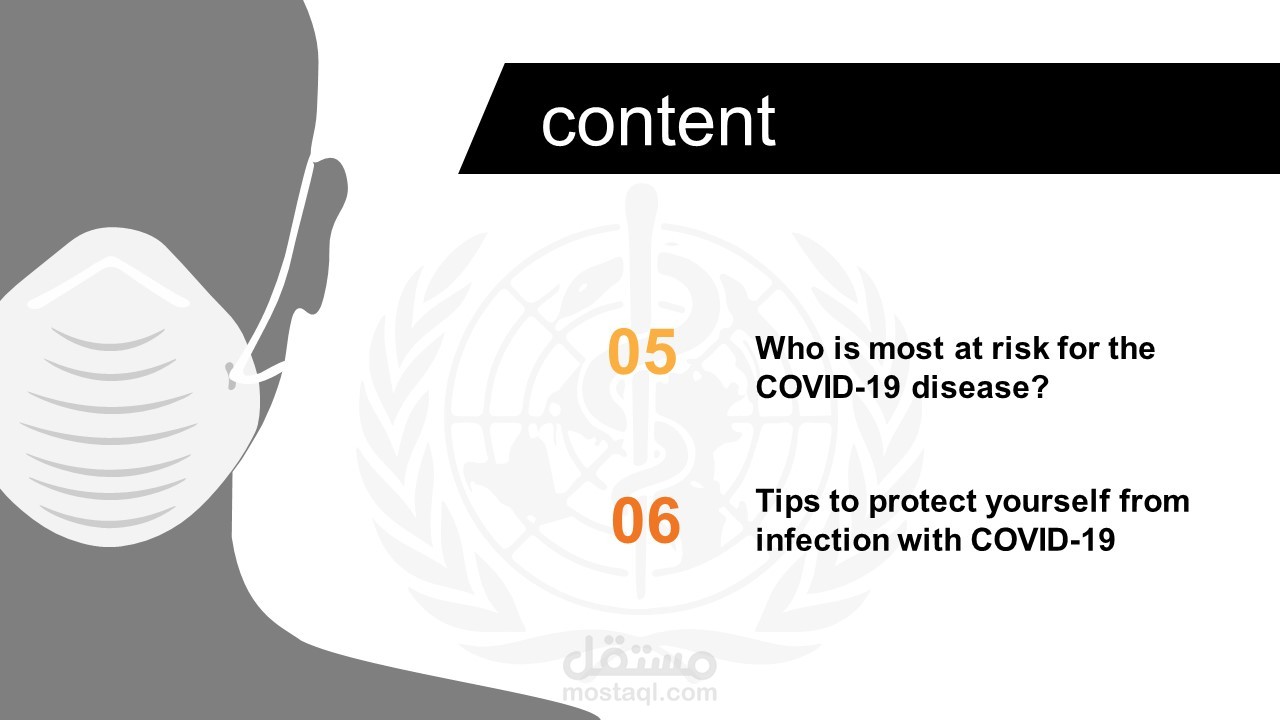 content

05 Who is most at risk for the COVID-19 disease?

06 Tips to protect yourself from infection with COVID-19

مستقل
mostaql.com